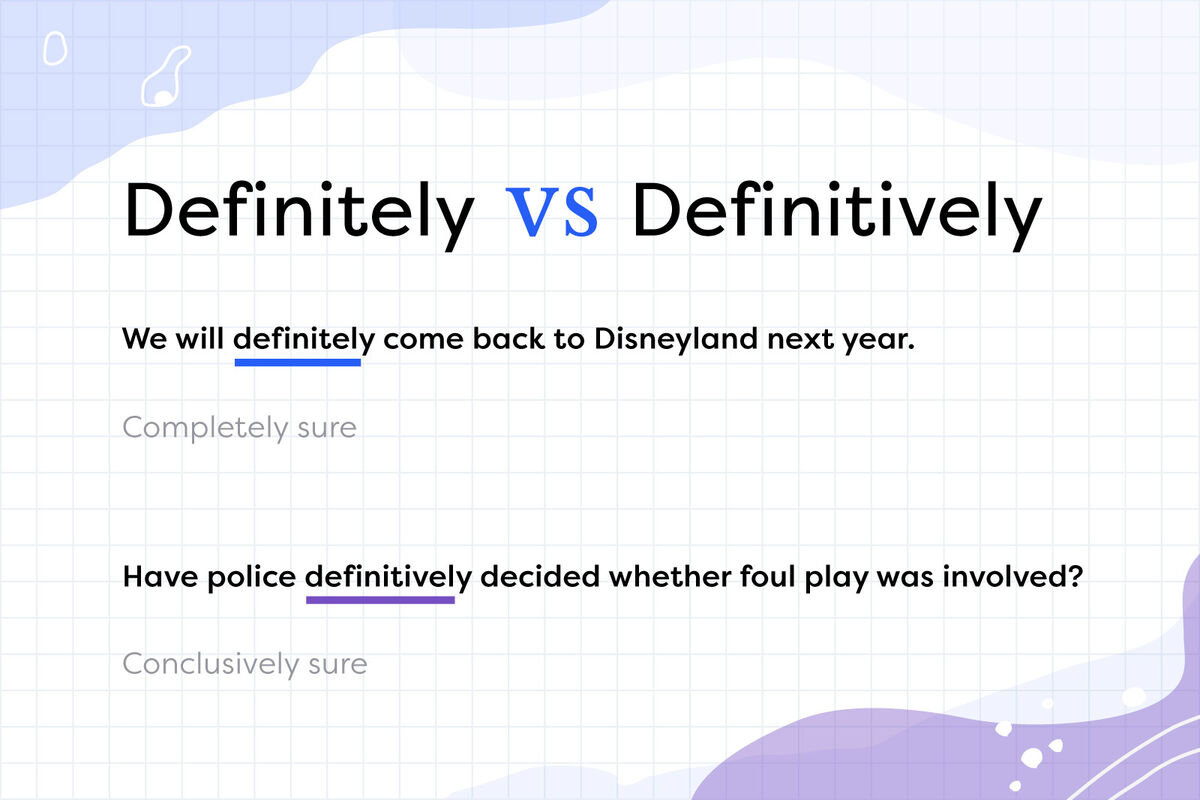 Definitely VS Definitively

We will definitely come back to Disneyland next year.

Completely sure

Have police definitively decided whether foul play was involved?

Conclusively sure